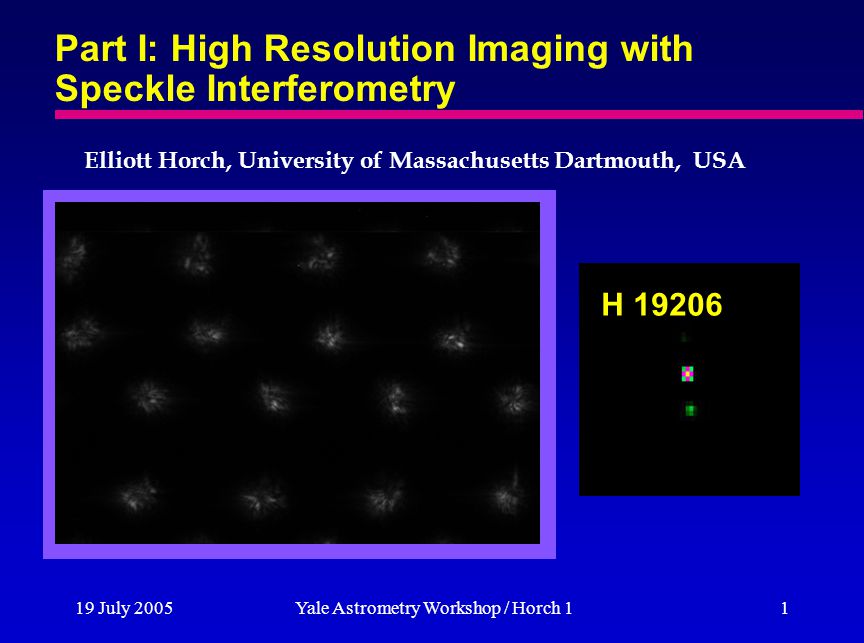 Part I: High Resolution Imaging with Speckle Interferometry

Elliott Horch, University of Massachusetts Dartmouth, USA

H 19206

19 July 2005

Yale Astrometry Workshop / Horch 1

1